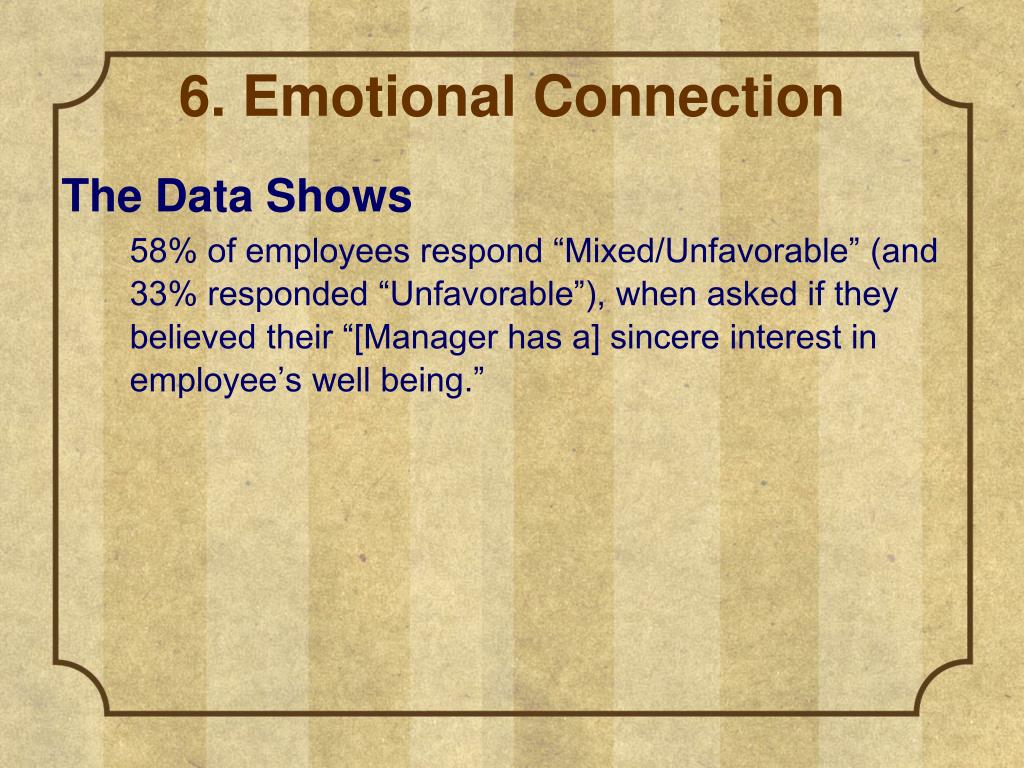 6. Emotional Connection

The Data Shows

58% of employees respond “Mixed/Unfavorable” (and 33% responded “Unfavorable”), when asked if they believed their “[Manager has a] sincere interest in employee’s well being.”